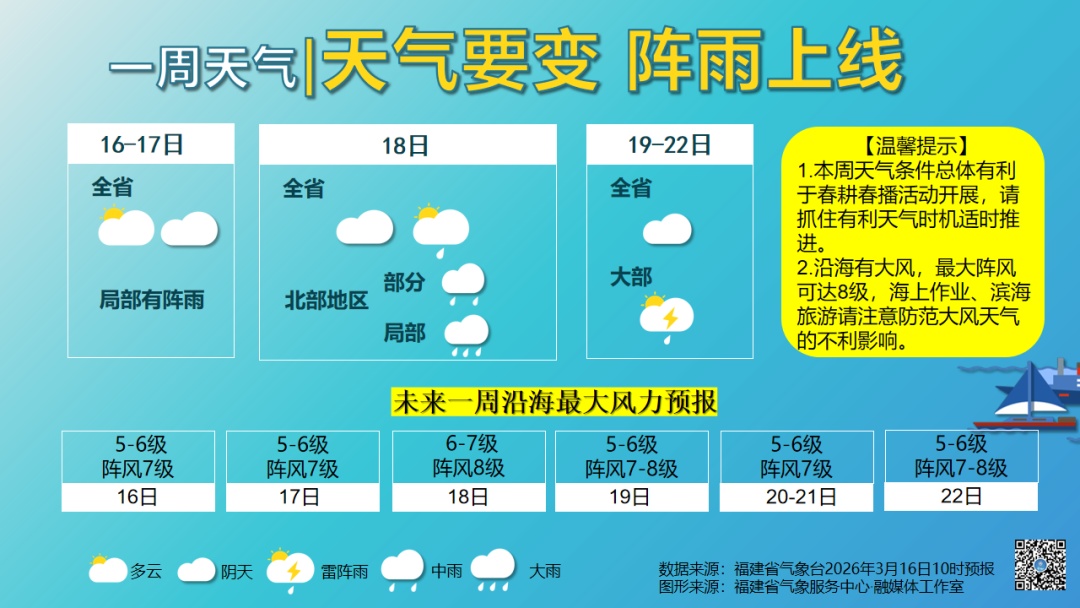 一周天气|天气要变 阵雨上线

16-17日
全省
局部有阵雨

18日
全省
北部地区
部分
局部

19-22日
全省
大部

【温馨提示】
1.本周天气条件总体有利于春耕春播活动开展，请抓住有利天气时机适时推进。
2.沿海有大风，最大阵风可达8级，海上作业、滨海旅游请注意防范大风天气的不利影响。

未来一周沿海最大风力预报

| 5-6级 阵风7级 | 5-6级 阵风7级 | 6-7级 阵风8级 | 5-6级 阵风7-8级 | 5-6级 阵风7级 | 5-6级 阵风7-8级 |
|---|---|---|---|---|---|
| 16日 | 17日 | 18日 | 19日 | 20-21日 | 22日 |

多云 阴天 雷阵雨 中雨 大雨

数据来源：福建省气象台2026年3月16日10时预报
图形来源：福建省气象服务中心 融媒体工作室